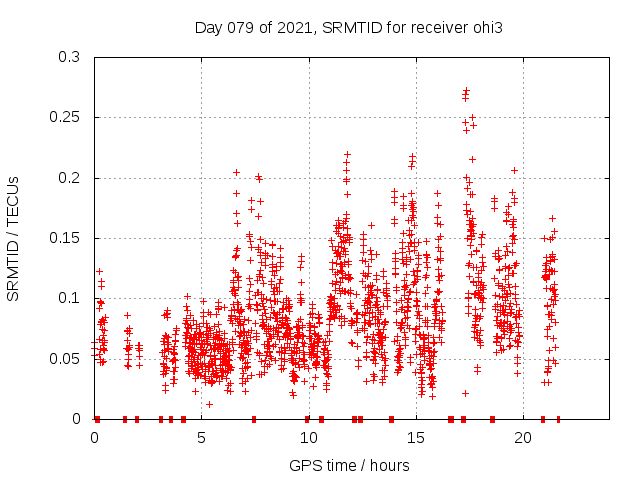 Day 079 of 2021, SRMTID for receiver ohi3

SRMTID / TECUs

0.3
0.25
0.2
0.15
0.1
0.05
0

0
5
10
15
20

GPS time / hours